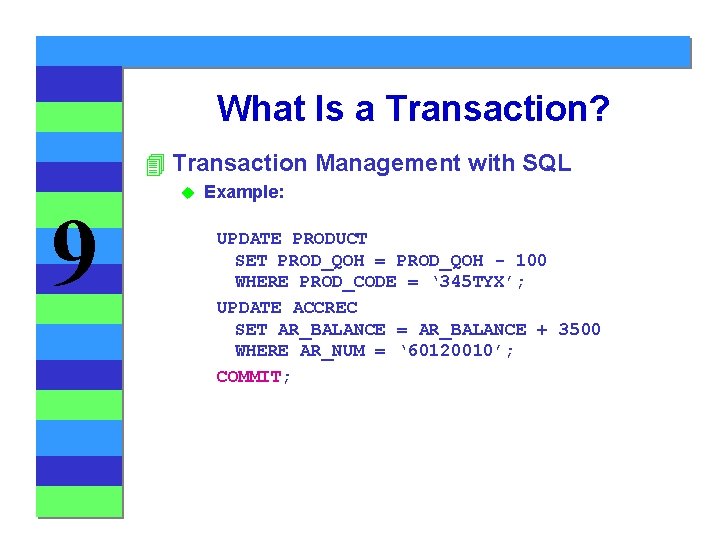 9

What Is a Transaction?

Transaction Management with SQL

Example:

UPDATE PRODUCT
SET PROD_QOH = PROD_QOH - 100
WHERE PROD_CODE = ‘345TYX’;
UPDATE ACCREC
SET AR_BALANCE = AR_BALANCE + 3500
WHERE AR_NUM = ‘60120010’;
COMMIT;